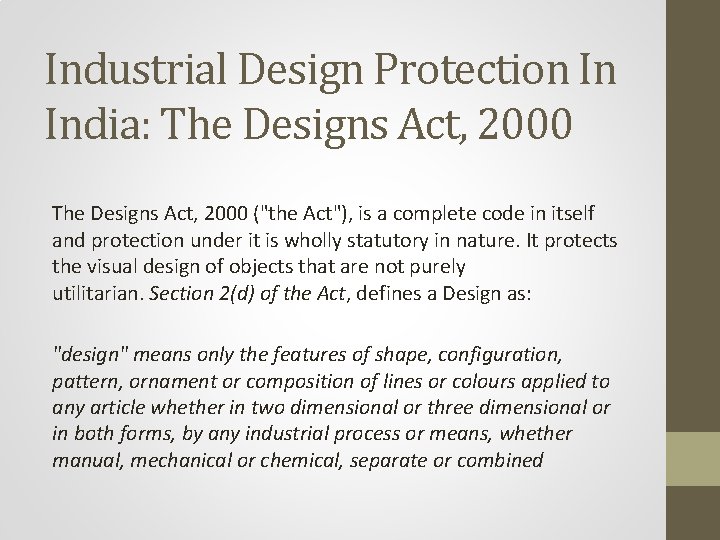 Industrial Design Protection In India: The Designs Act, 2000

The Designs Act, 2000 ("the Act"), is a complete code in itself and protection under it is wholly statutory in nature. It protects the visual design of objects that are not purely utilitarian. Section 2(d) of the Act, defines a Design as:

"design" means only the features of shape, configuration, pattern, ornament or composition of lines or colours applied to any article whether in two dimensional or three dimensional or in both forms, by any industrial process or means, whether manual, mechanical or chemical, separate or combined